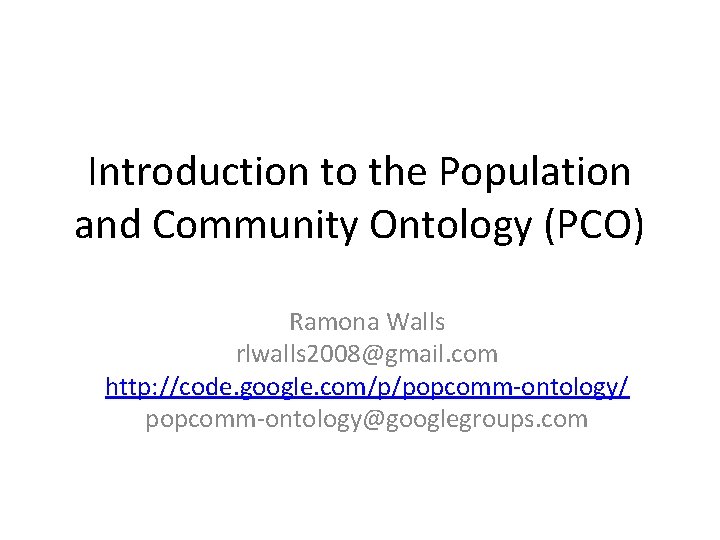 Introduction to the Population and Community Ontology (PCO)

Ramona Walls
rlwalls2008@gmail.com
http://code.google.com/p/popcomm-ontology/
popcomm-ontology@googlegroups.com